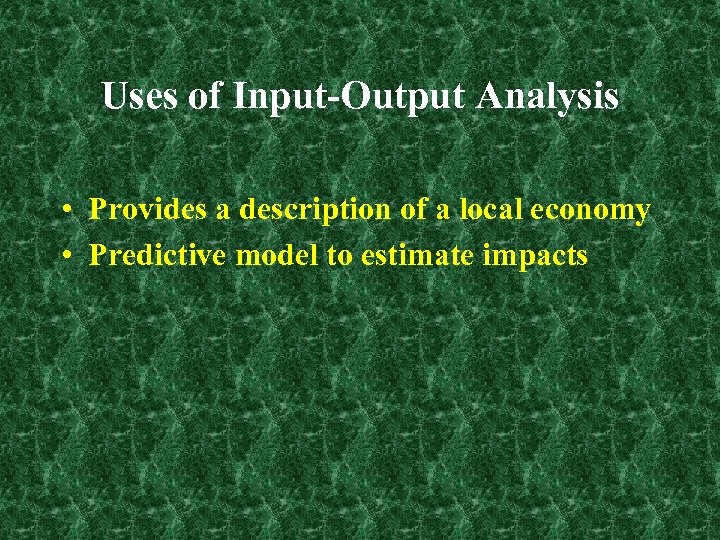 Uses of Input-Output Analysis

• Provides a description of a local economy
• Predictive model to estimate impacts